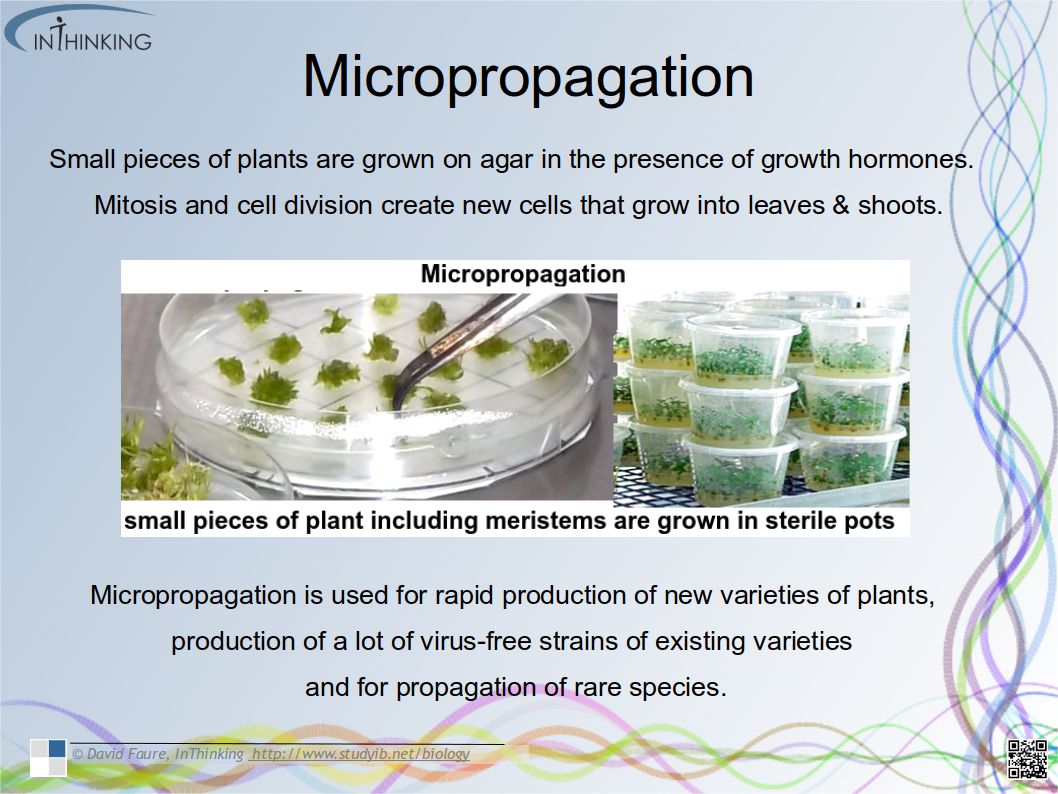 INTHINKING

Micropropagation

Small pieces of plants are grown on agar in the presence of growth hormones. Mitosis and cell division create new cells that grow into leaves & shoots.

Micropropagation

small pieces of plant including meristems are grown in sterile pots

Micropropagation is used for rapid production of new varieties of plants, production of a lot of virus-free strains of existing varieties and for propagation of rare species.

© David Faure, InThinking http://www.studyib.net/biology